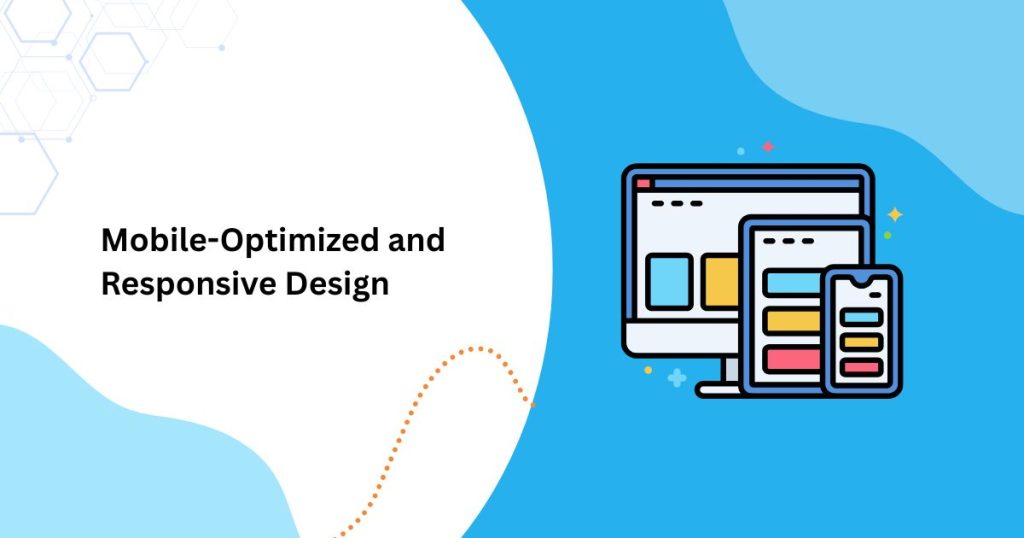 Mobile-Optimized and Responsive Design